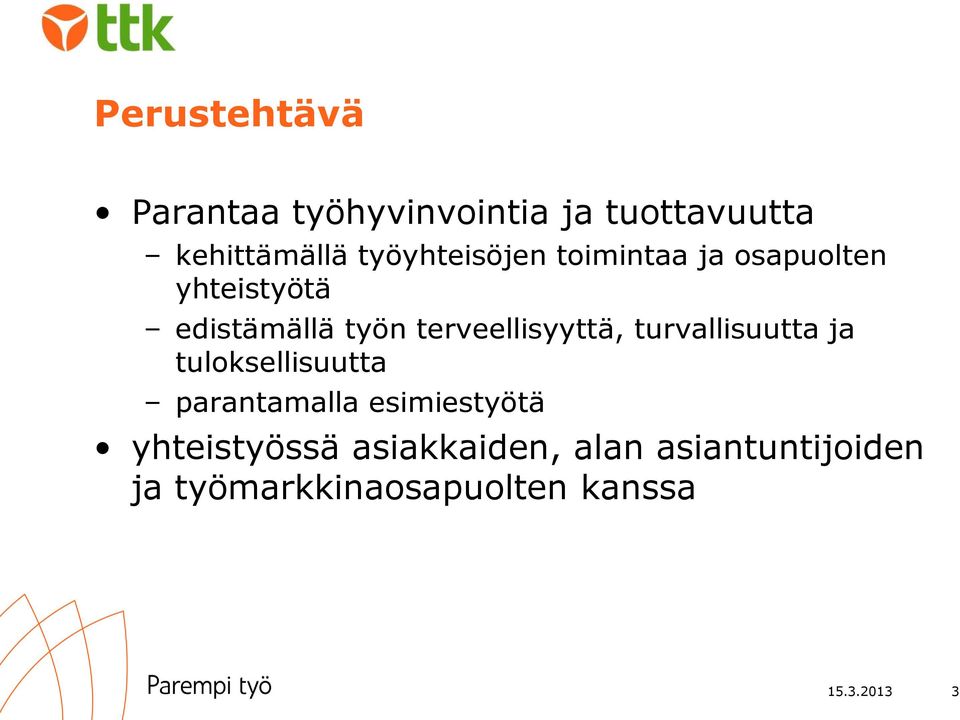 ttk

Perustehtävä

• Parantaa työhyvinvointia ja tuottavuutta
– kehittämällä työyhteisöjen toimintaa ja osapuolten yhteistyötä
– edistämällä työn terveellisyyttä, turvallisuutta ja tuloksellisuutta
– parantamalla esimiestyötä
• yhteistyössä asiakkaiden, alan asiantuntijoiden ja työmarkkinaosapuolten kanssa

Parempi työ

15.3.2013

3